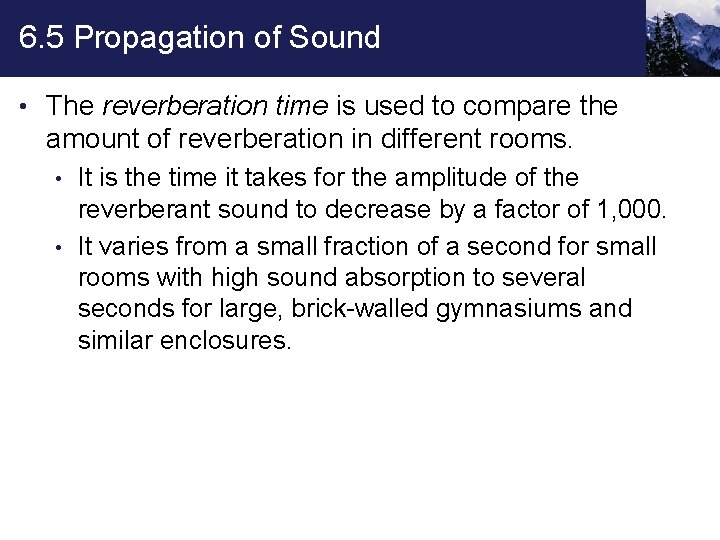 6.5 Propagation of Sound

• The reverberation time is used to compare the amount of reverberation in different rooms.

• It is the time it takes for the amplitude of the reverberant sound to decrease by a factor of 1,000.

• It varies from a small fraction of a second for small rooms with high sound absorption to several seconds for large, brick-walled gymnasiums and similar enclosures.